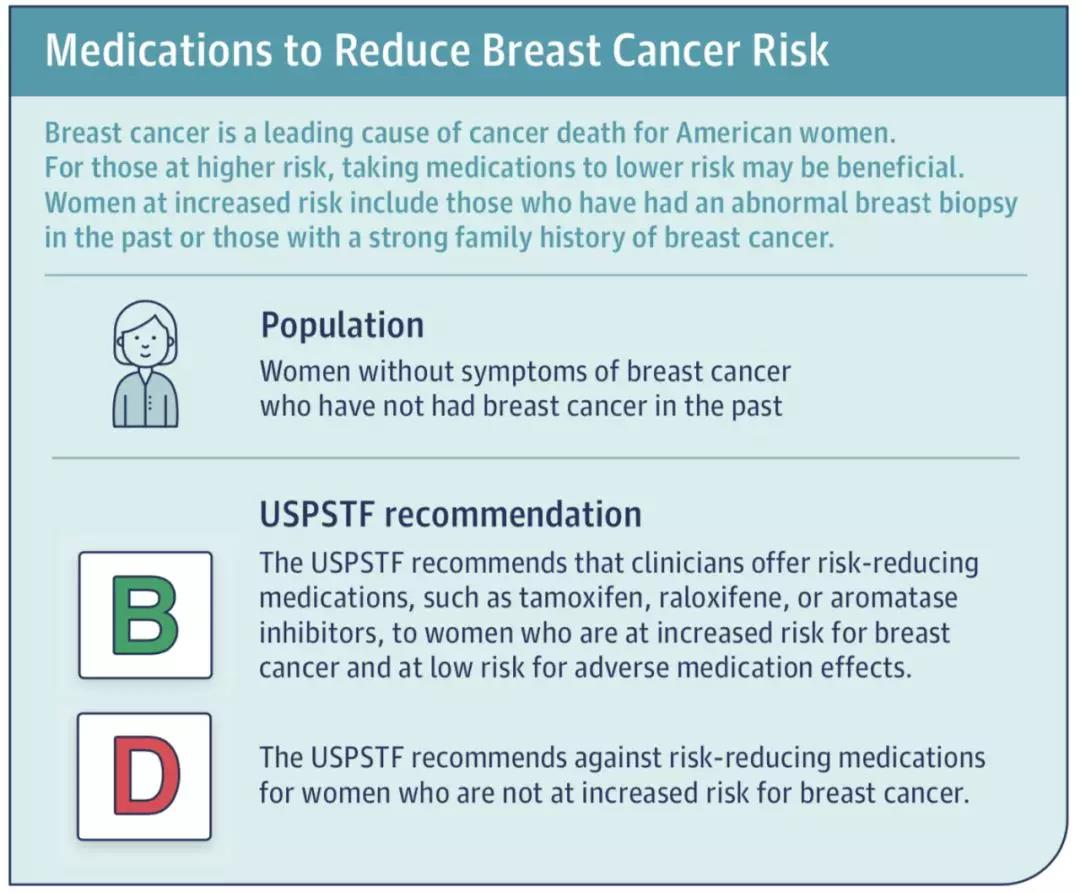 Medications to Reduce Breast Cancer Risk

Breast cancer is a leading cause of cancer death for American women. For those at higher risk, taking medications to lower risk may be beneficial. Women at increased risk include those who have had an abnormal breast biopsy in the past or those with a strong family history of breast cancer.

Population

Women without symptoms of breast cancer who have not had breast cancer in the past

USPSTF recommendation

B

The USPSTF recommends that clinicians offer risk-reducing medications, such as tamoxifen, raloxifene, or aromatase inhibitors, to women who are at increased risk for breast cancer and at low risk for adverse medication effects.

D

The USPSTF recommends against risk-reducing medications for women who are not at increased risk for breast cancer.